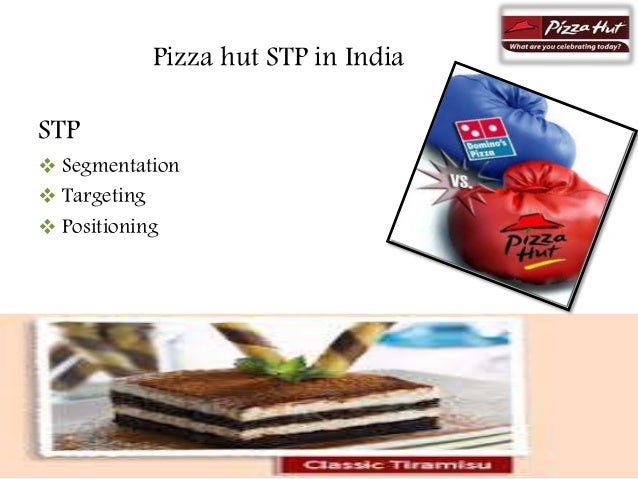 Pizza Hut
What are you celebrating today?

Pizza hut STP in India

STP

❖ Segmentation
❖ Targeting
❖ Positioning

Domino's Pizza

VS.

Pizza Hut

Classic Tiramisu